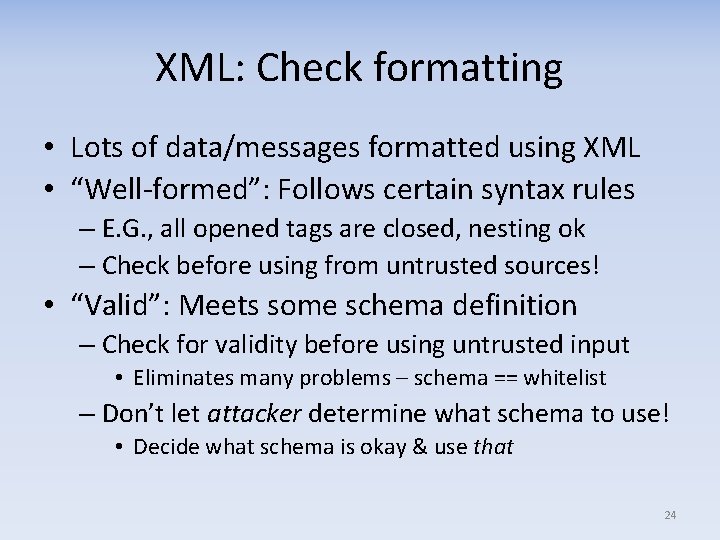 XML: Check formatting

• Lots of data/messages formatted using XML
• “Well-formed”: Follows certain syntax rules
– E.G., all opened tags are closed, nesting ok
– Check before using from untrusted sources!
• “Valid”: Meets some schema definition
– Check for validity before using untrusted input
• Eliminates many problems – schema == whitelist
– Don’t let attacker determine what schema to use!
• Decide what schema is okay & use that

24